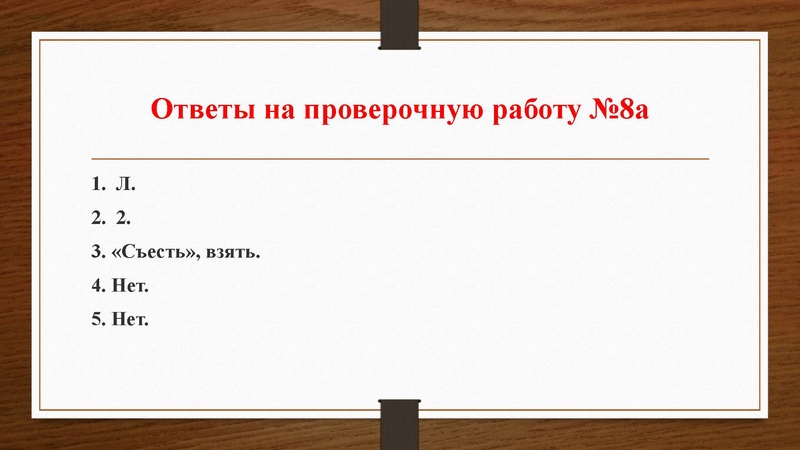 Ответы на проверочную работу №8а

1. Л.

2. 2.

3. «Съесть», взять.

4. Нет.

5. Нет.